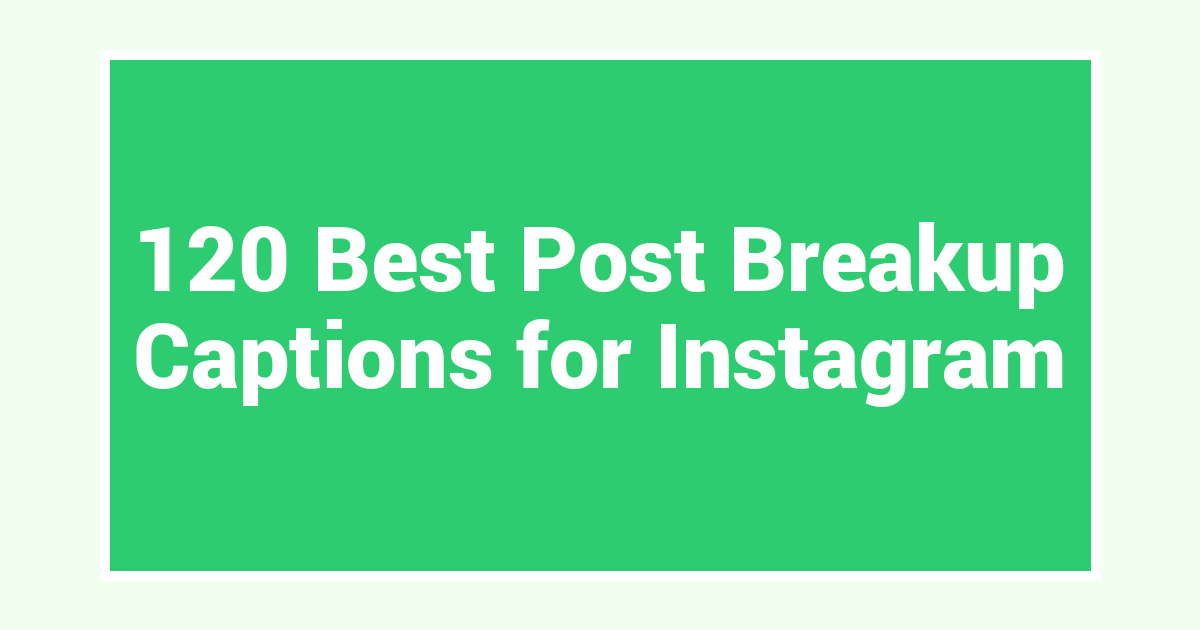 120 Best Post Breakup Captions for Instagram